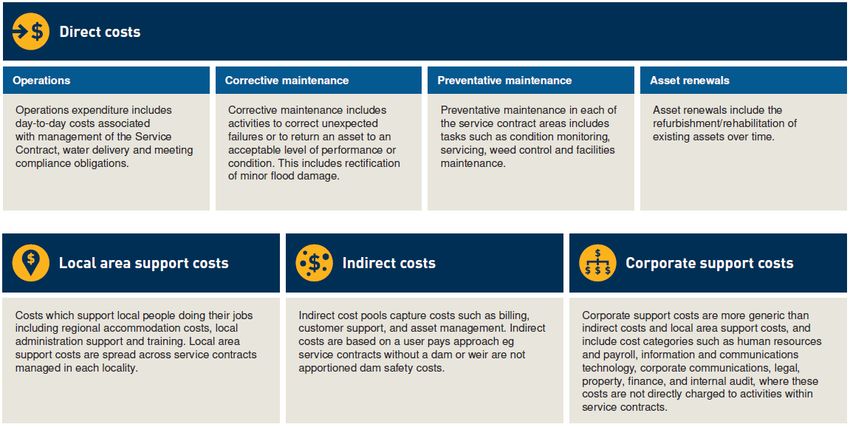 Direct costs

Operations

Operations expenditure includes day-to-day costs associated with management of the Service Contract, water delivery and meeting compliance obligations.

Corrective maintenance

Corrective maintenance includes activities to correct unexpected failures or to return an asset to an acceptable level of performance or condition. This includes rectification of minor flood damage.

Preventative maintenance

Preventative maintenance in each of the service contract areas includes tasks such as condition monitoring, servicing, weed control and facilities maintenance.

Asset renewals

Asset renewals include the refurbishment/rehabilitation of existing assets over time.

Local area support costs

Costs which support local people doing their jobs including regional accommodation costs, local administration support and training. Local area support costs are spread across service contracts managed in each locality.

Indirect costs

Indirect cost pools capture costs such as billing, customer support, and asset management. Indirect costs are based on a user pays approach eg service contracts without a dam or weir are not apportioned dam safety costs.

Corporate support costs

Corporate support costs are more generic than indirect costs and local area support costs, and include cost categories such as human resources and payroll, information and communications technology, corporate communications, legal, property, finance, and internal audit, where these costs are not directly charged to activities within service contracts.